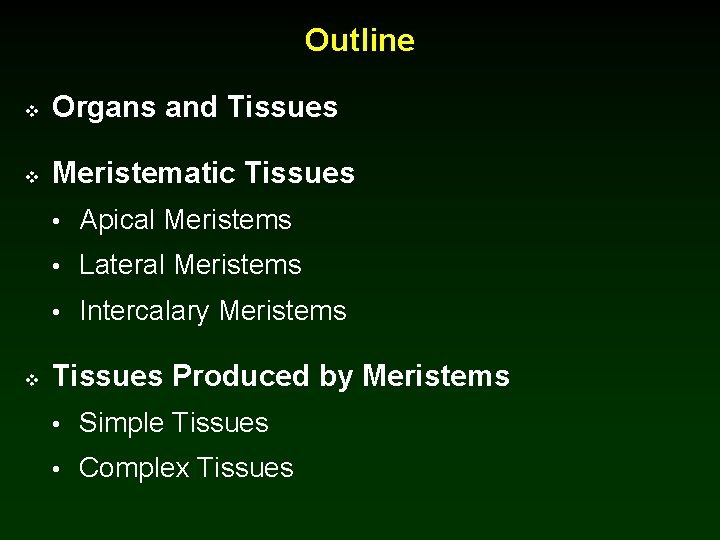 Outline

❖ Organs and Tissues

❖ Meristematic Tissues
• Apical Meristems
• Lateral Meristems
• Intercalary Meristems

❖ Tissues Produced by Meristems
• Simple Tissues
• Complex Tissues